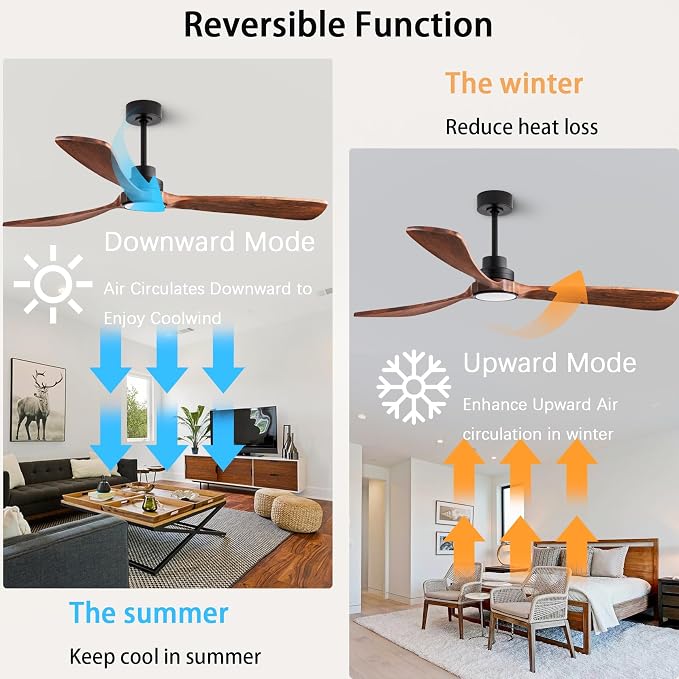 Reversible Function

Downward Mode

Air Circulates Downward to Enjoy Coolwind

The summer

Keep cool in summer

The winter

Reduce heat loss

Upward Mode

Enhance Upward Air circulation in winter